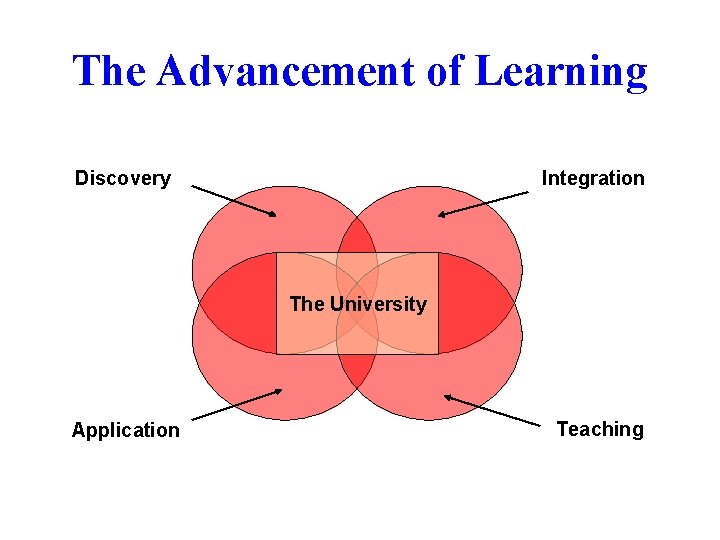 The Advancement of Learning

Discovery

Integration

The University

Application

Teaching